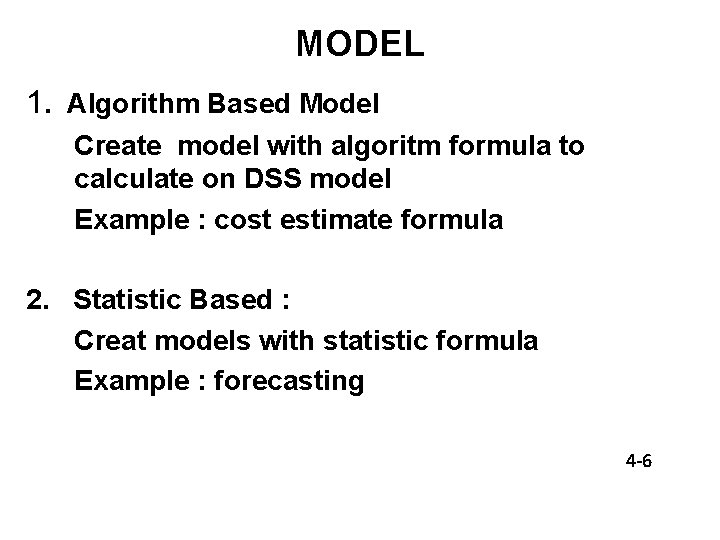 MODEL

1. Algorithm Based Model

Create model with algoritm formula to calculate on DSS model

Example : cost estimate formula

2. Statistic Based :

Creat models with statistic formula

Example : forecasting

4-6